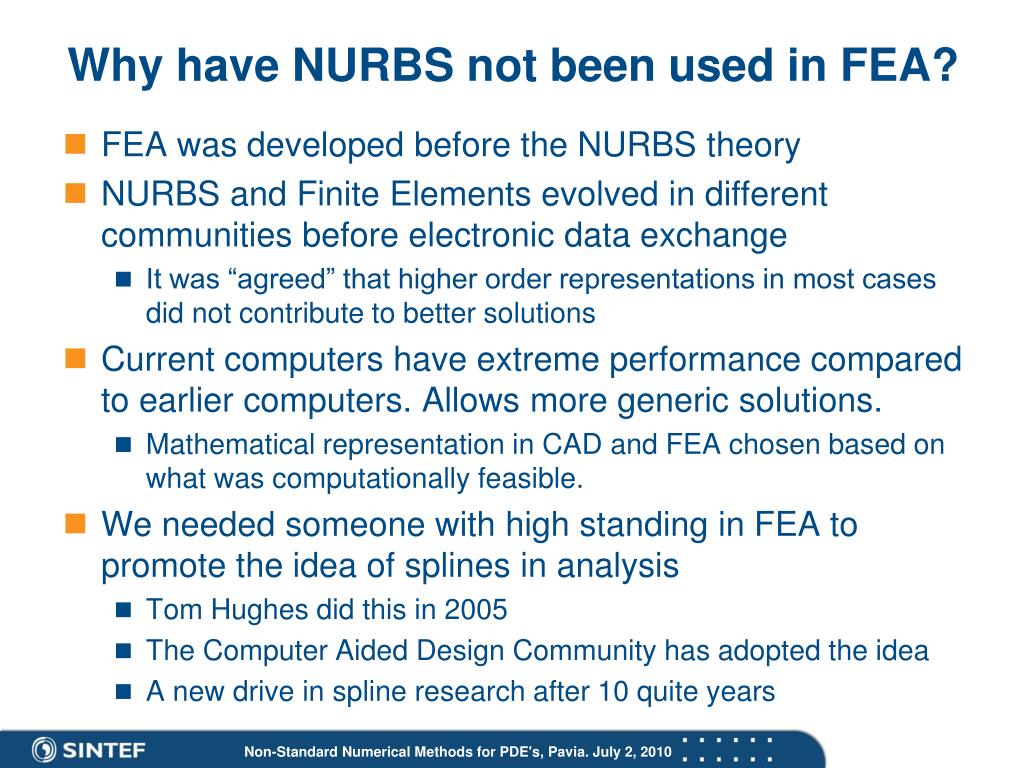 Why have NURBS not been used in FEA?

FEA was developed before the NURBS theory

NURBS and Finite Elements evolved in different communities before electronic data exchange

It was “agreed” that higher order representations in most cases did not contribute to better solutions

Current computers have extreme performance compared to earlier computers. Allows more generic solutions.

Mathematical representation in CAD and FEA chosen based on what was computationally feasible.

We needed someone with high standing in FEA to promote the idea of splines in analysis

Tom Hughes did this in 2005

The Computer Aided Design Community has adopted the idea

A new drive in spline research after 10 quite years

SINTEF

Non-Standard Numerical Methods for PDE's, Pavia. July 2, 2010